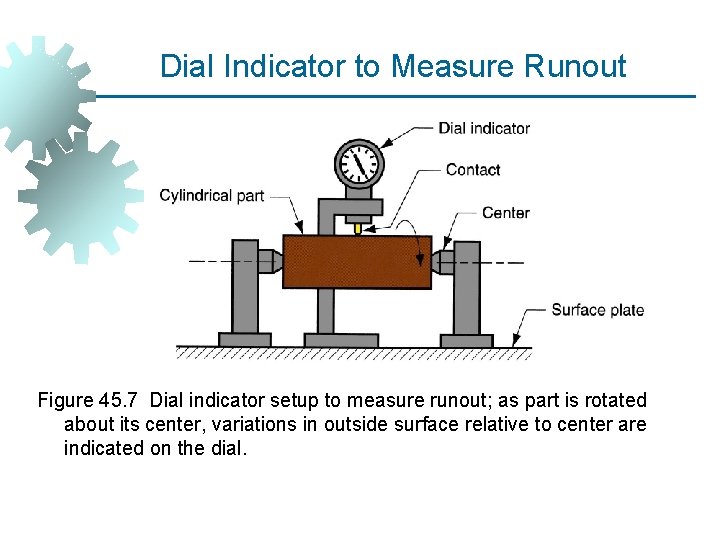 Dial Indicator to Measure Runout

Dial indicator

Contact

Cylindrical part

Center

Surface plate

Figure 45.7 Dial indicator setup to measure runout; as part is rotated about its center, variations in outside surface relative to center are indicated on the dial.